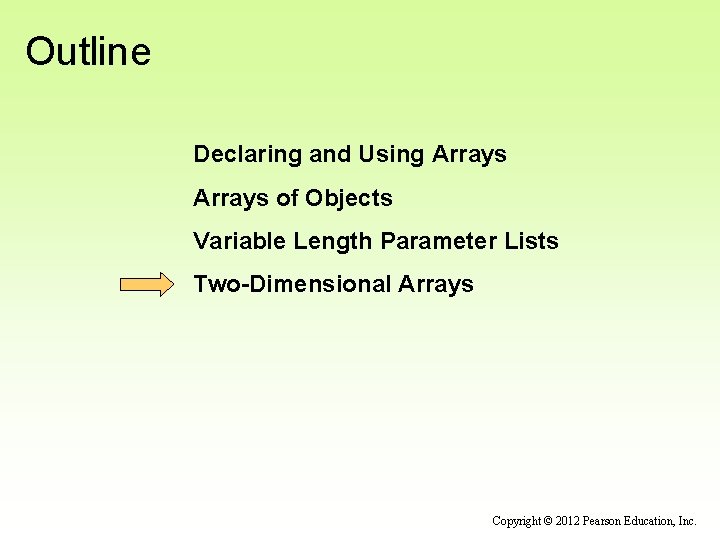 Outline

Declaring and Using Arrays

Arrays of Objects

Variable Length Parameter Lists

Two-Dimensional Arrays

Copyright © 2012 Pearson Education, Inc.